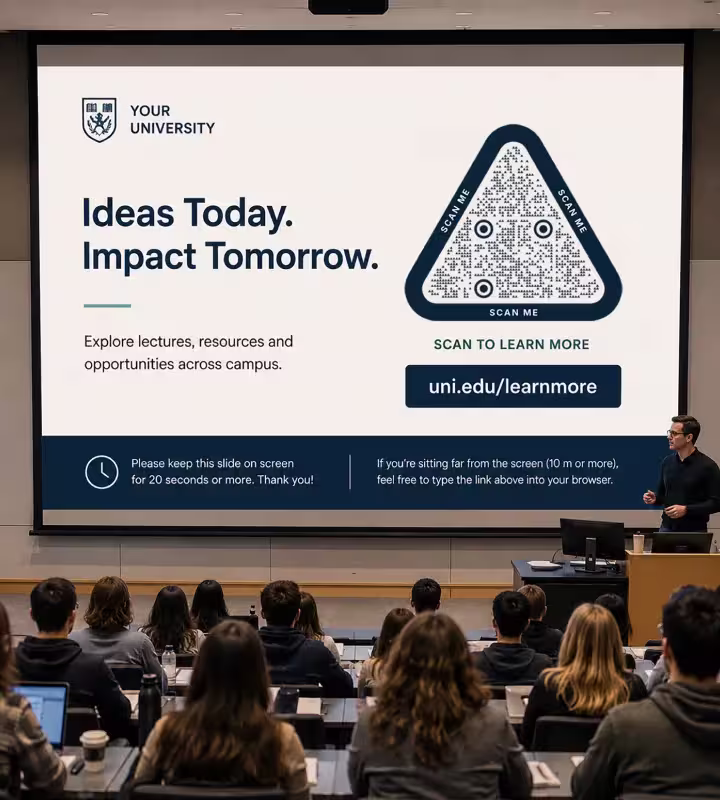 YOUR UNIVERSITY

Ideas Today. Impact Tomorrow.

Explore lectures, resources and opportunities across campus.

SCAN ME
SCAN ME
SCAN ME

SCAN TO LEARN MORE

uni.edu/learnmore

Please keep this slide on screen for 20 seconds or more. Thank you!

If you're sitting far from the screen (10 m or more), feel free to type the link above into your browser.